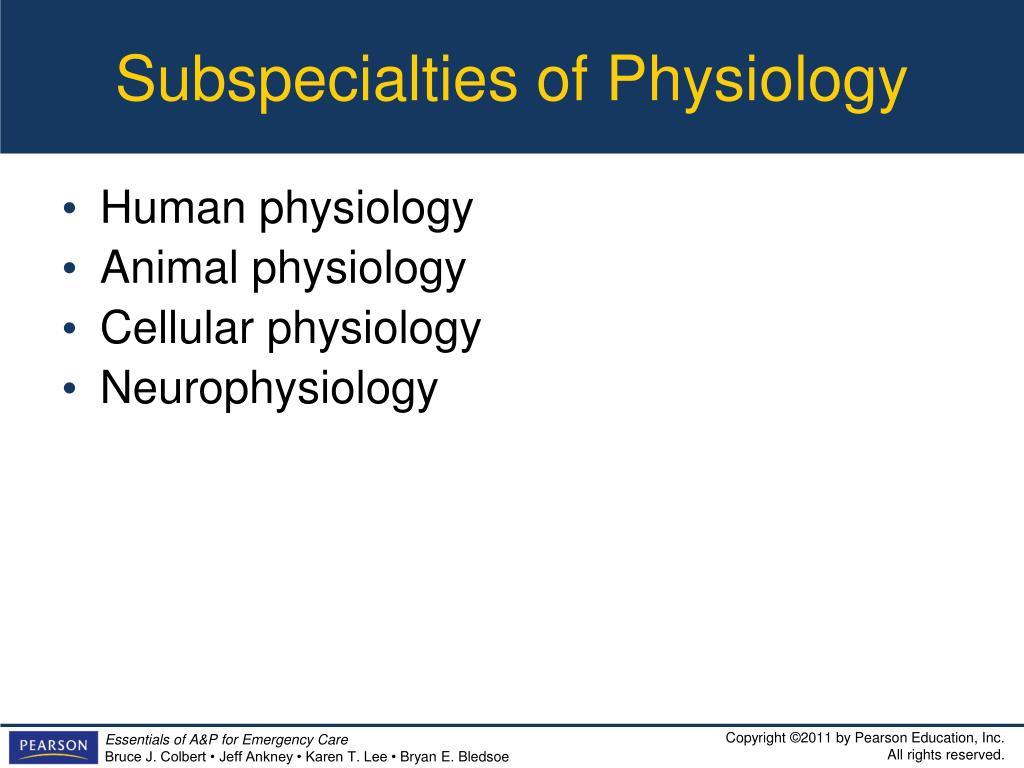 Subspecialties of Physiology

• Human physiology
• Animal physiology
• Cellular physiology
• Neurophysiology

PEARSON

Essentials of A&P for Emergency Care
Bruce J. Colbert • Jeff Ankney • Karen T. Lee • Bryan E. Bledsoe

Copyright ©2011 by Pearson Education, Inc.
All rights reserved.